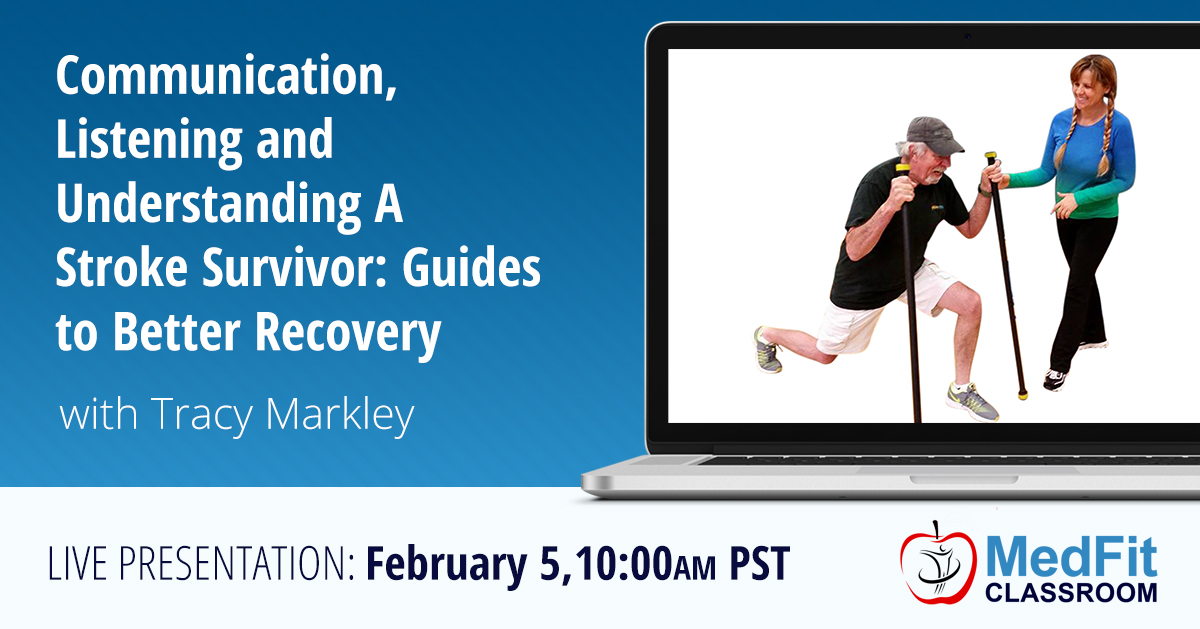 Communication, Listening and Understanding A Stroke Survivor: Guides to Better Recovery

with Tracy Markley

LIVE PRESENTATION: February 5,10:00AM PST

MedFit CLASSROOM